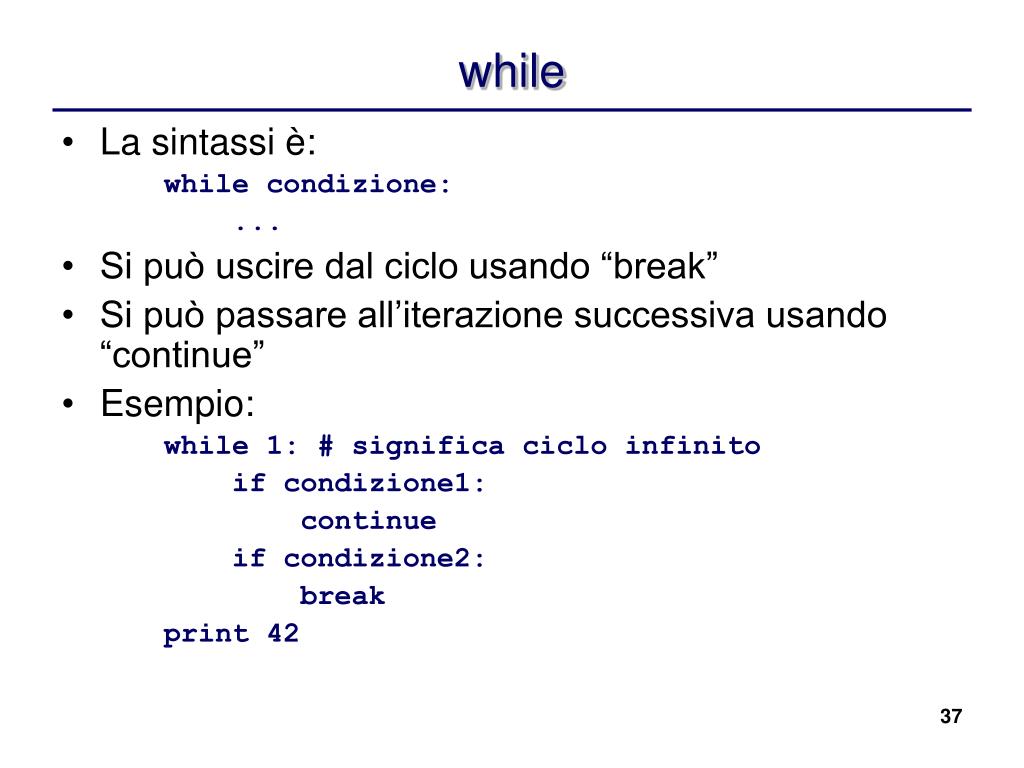 while

• La sintassi è:

while condizione:
    ...

• Si può uscire dal ciclo usando “break”
• Si può passare all’iterazione successiva usando “continue”
• Esempio:

while 1: # significa ciclo infinito
    if condizione1:
        continue
    if condizione2:
        break
print 42

37